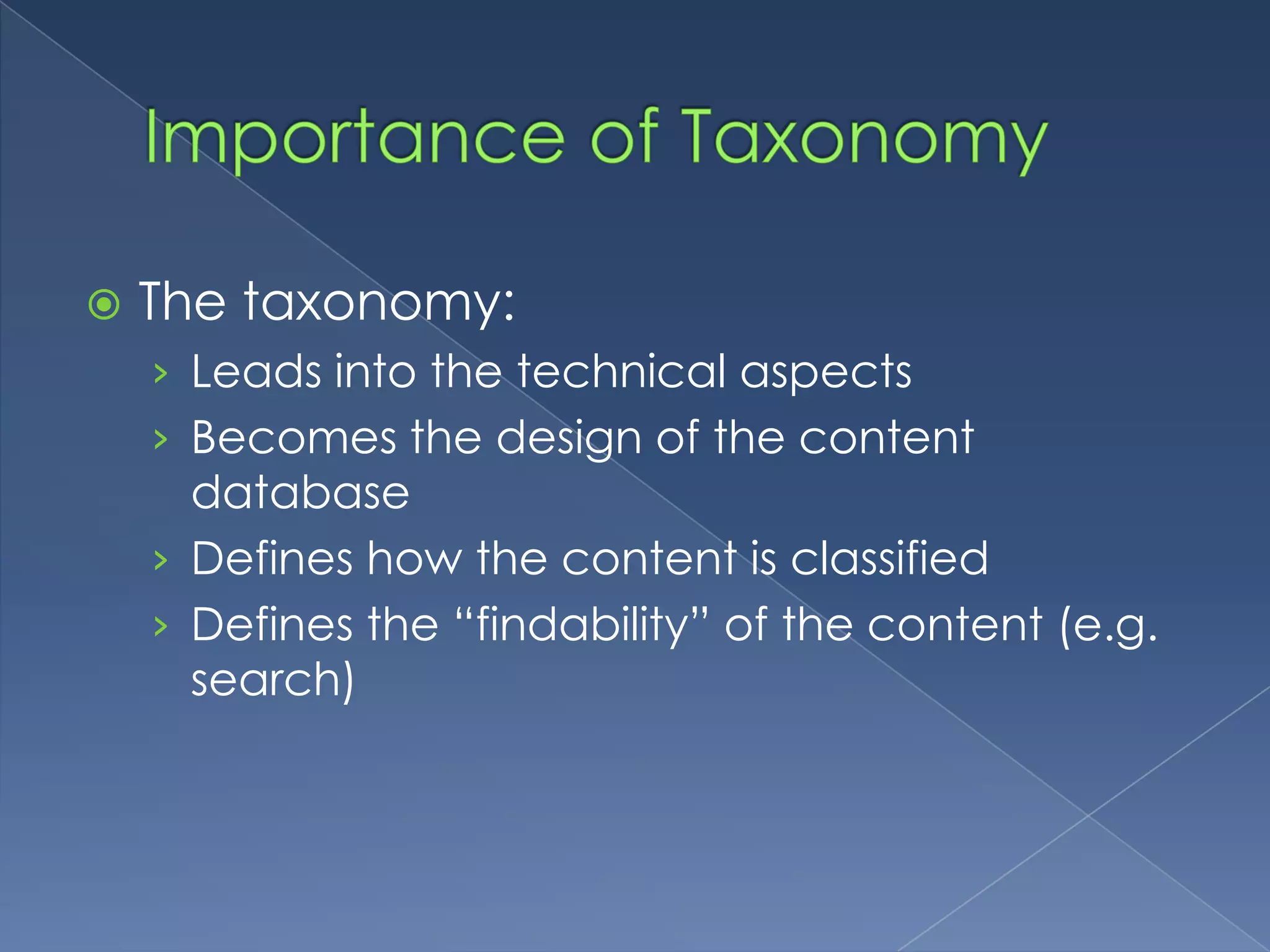 Importance of Taxonomy

The taxonomy:

› Leads into the technical aspects

› Becomes the design of the content database

› Defines how the content is classified

› Defines the “findability” of the content (e.g. search)